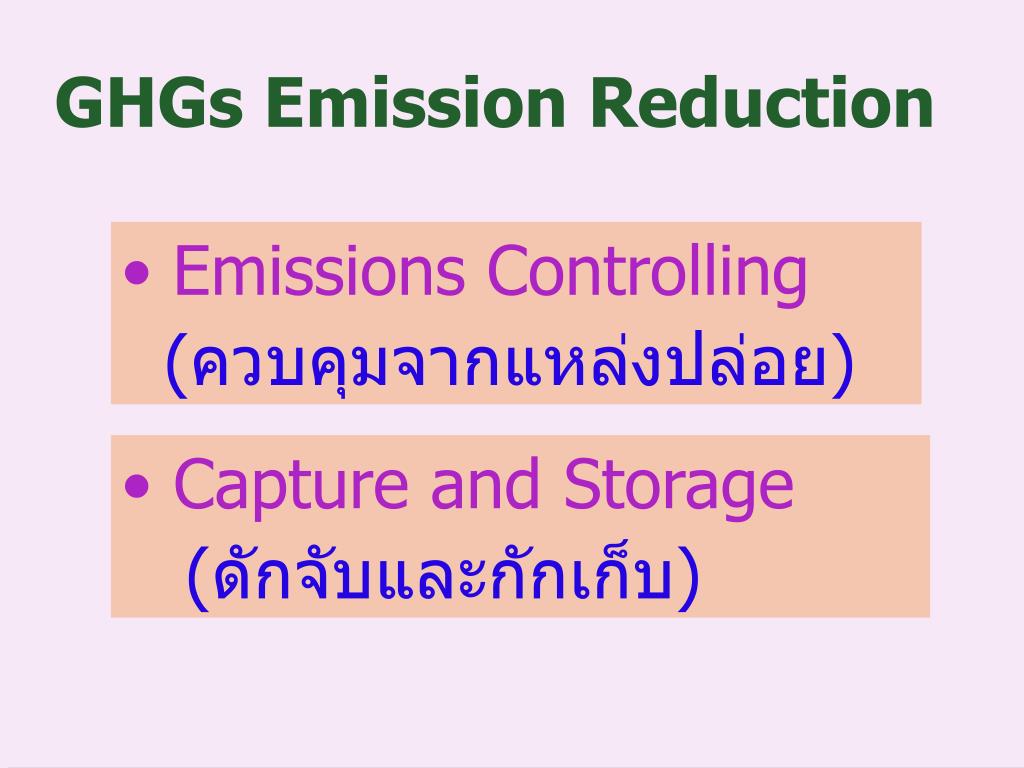 GHGs Emission Reduction

• Emissions Controlling (ควบคุมจากแหล่งปล่อย)

• Capture and Storage (ดักจับและกักเก็บ)